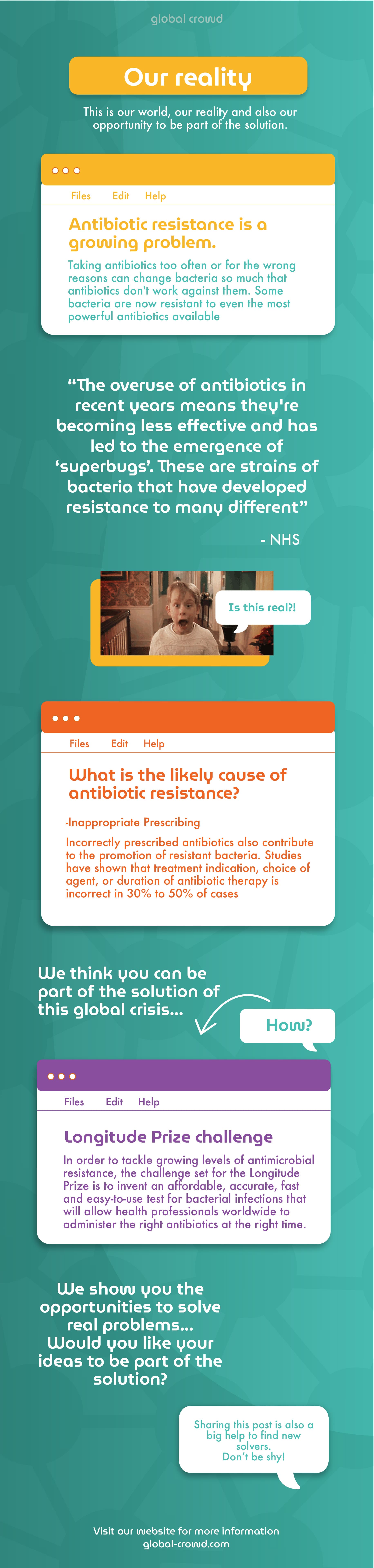 global crowd

Our reality

This is our world, our reality and also our opportunity to be part of the solution.

Files Edit Help

Antibiotic resistance is a growing problem.

Taking antibiotics too often or for the wrong reasons can change bacteria so much that antibiotics don't work against them. Some bacteria are now resistant to even the most powerful antibiotics available

“The overuse of antibiotics in recent years means they're becoming less effective and has led to the emergence of ‘superbugs’. These are strains of bacteria that have developed resistance to many different”

- NHS

Is this real?!

Files Edit Help

What is the likely cause of antibiotic resistance?

-Inappropriate Prescribing

Incorrectly prescribed antibiotics also contribute to the promotion of resistant bacteria. Studies have shown that treatment indication, choice of agent, or duration of antibiotic therapy is incorrect in 30% to 50% of cases

We think you can be part of the solution of this global crisis...

How?

Files Edit Help

Longitude Prize challenge

In order to tackle growing levels of antimicrobial resistance, the challenge set for the Longitude Prize is to invent an affordable, accurate, fast and easy-to-use test for bacterial infections that will allow health professionals worldwide to administer the right antibiotics at the right time.

We show you the opportunities to solve real problems... Would you like your ideas to be part of the solution?

Sharing this post is also a big help to find new solvers. Don't be shy!

Visit our website for more information
global-crowd.com